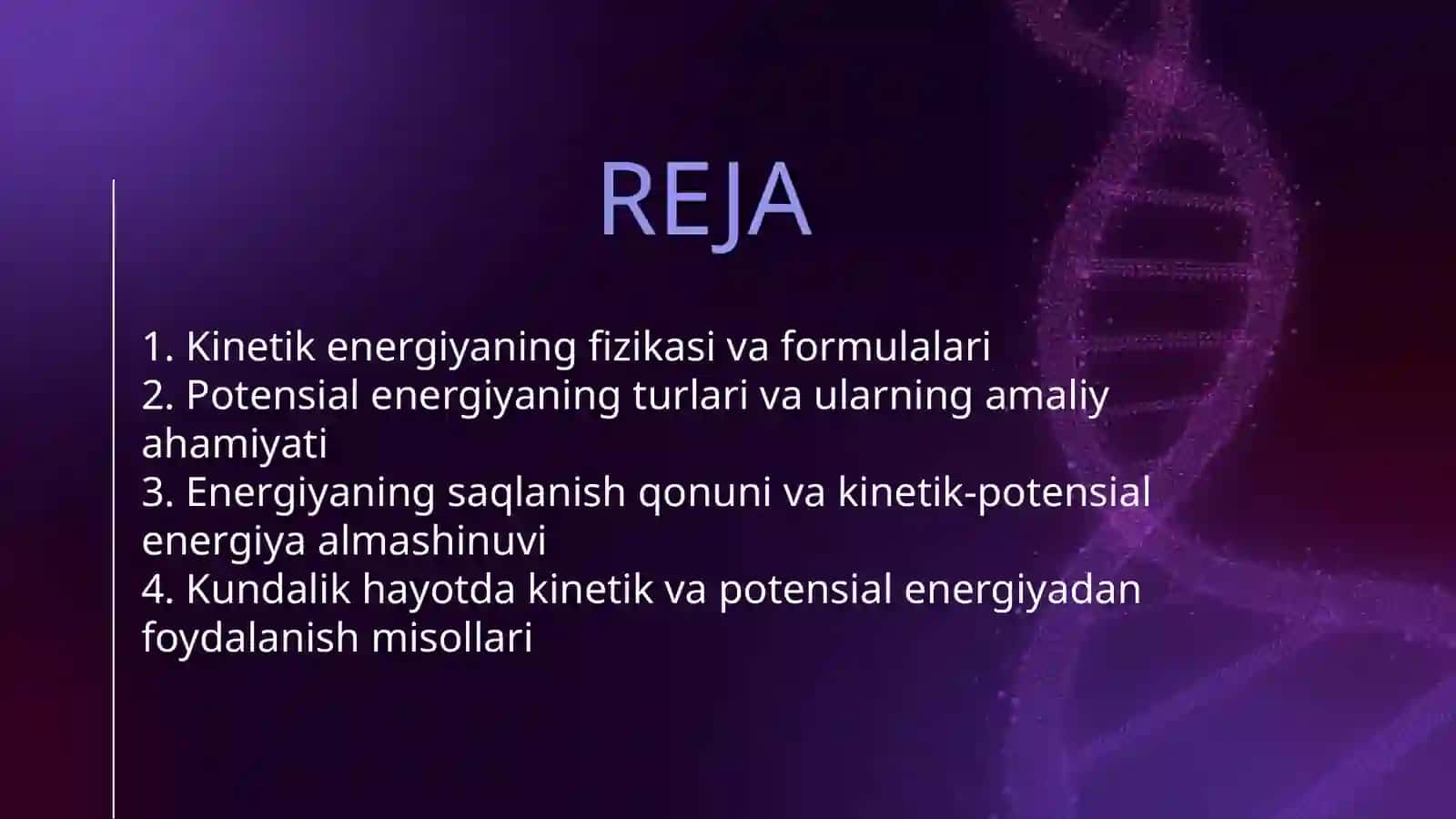 REJA

1. Kinetik energiyaning fizikasi va formulalari
2. Potensial energiyaning turlari va ularning amaliy ahamiyati
3. Energiyaning saqlanish qonuni va kinetik-potensial energiya almashinuvi
4. Kundalik hayotda kinetik va potensial energiyadan foydalanish misollari